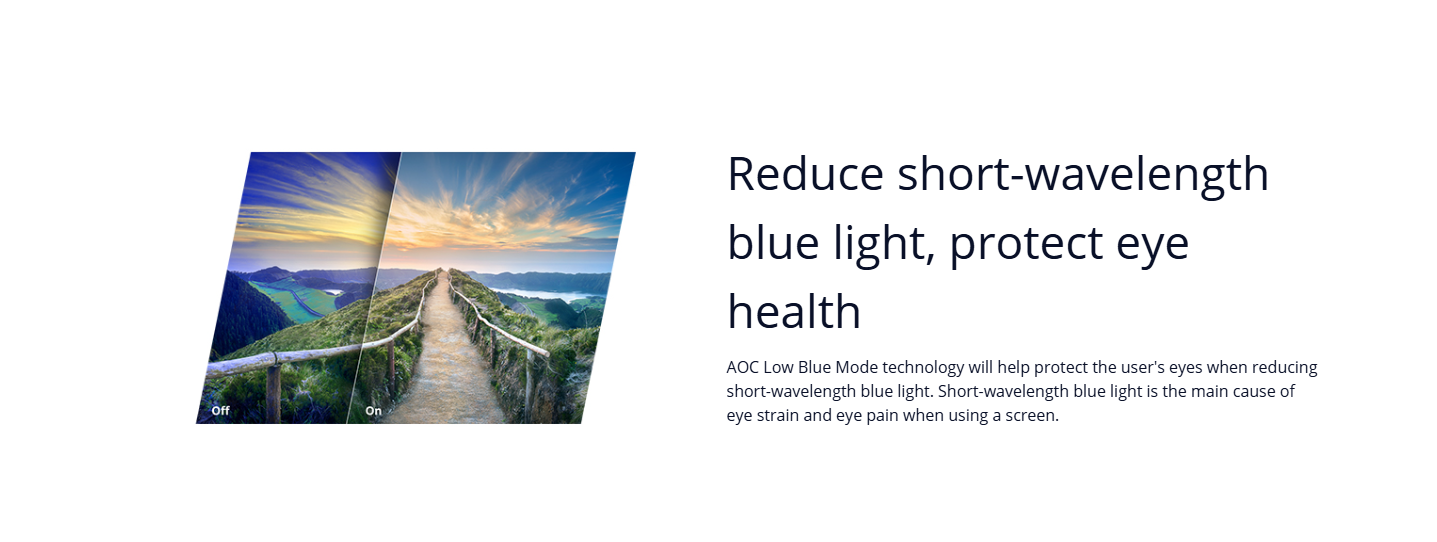 Off

On

Reduce short-wavelength blue light, protect eye health

AOC Low Blue Mode technology will help protect the user's eyes when reducing short-wavelength blue light. Short-wavelength blue light is the main cause of eye strain and eye pain when using a screen.